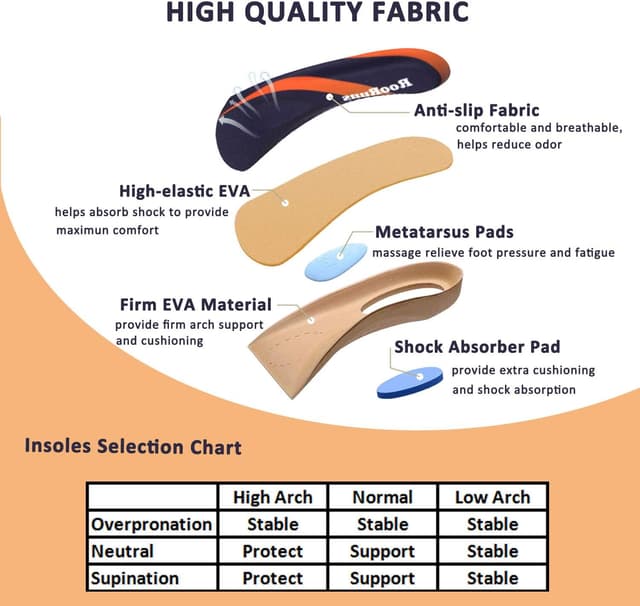 HIGH QUALITY FABRIC

RooRuns

Anti-slip Fabric
comfortable and breathable, helps reduce odor

High-elastic EVA
helps absorb shock to provide maximun comfort

Metatarsus Pads
massage relieve foot pressure and fatigue

Firm EVA Material
provide firm arch support and cushioning

Shock Absorber Pad
provide extra cushioning and shock absorption

Insoles Selection Chart

| | High Arch | Normal | Low Arch |
|---|---|---|---|
| Overpronation | Stable | Stable | Stable |
| Neutral | Protect | Support | Stable |
| Supination | Protect | Support | Stable |